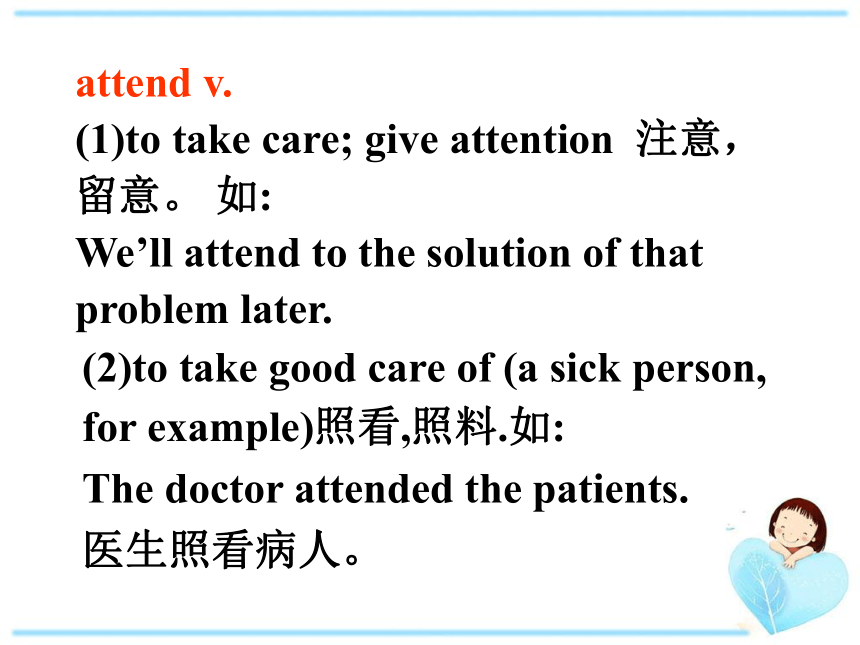 attend v.
(1)to take care; give attention 注意，留意。 如:
We’ll attend to the solution of that problem later.
(2)to take good care of (a sick person, for example)照看,照料.如:
The doctor attended the patients.
医生照看病人。